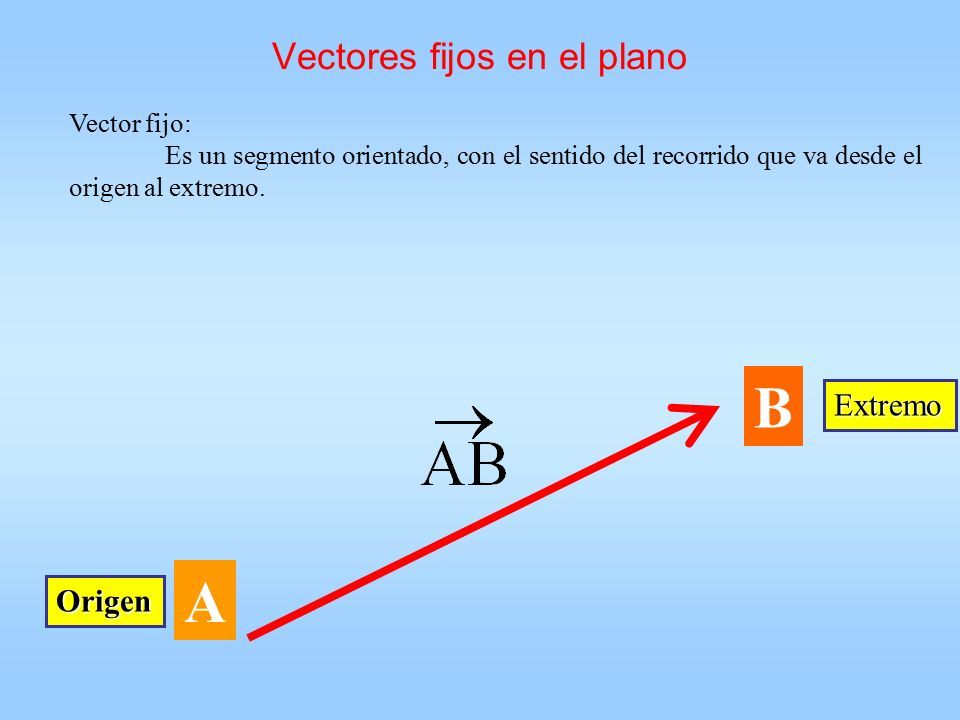 Vectores fijos en el plano

Vector fijo:
Es un segmento orientado, con el sentido del recorrido que va desde el origen al extremo.

B

Extremo

$\overrightarrow{AB}$

Origen

A